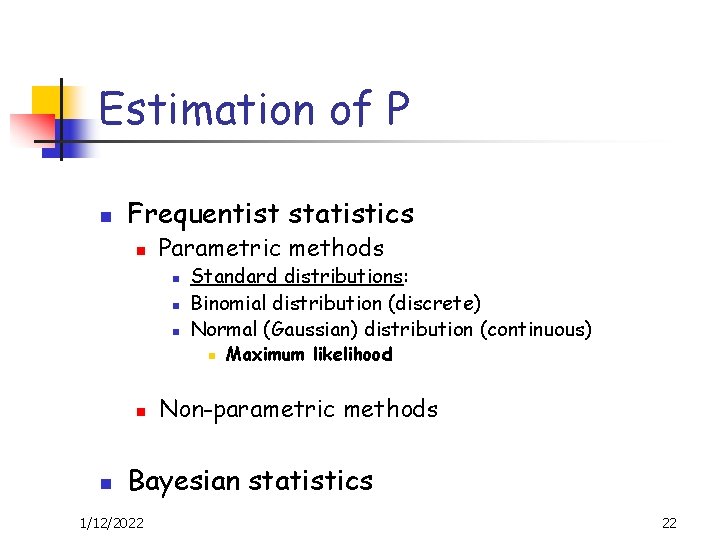 Estimation of P

Frequentist statistics

Parametric methods

Standard distributions:

Binomial distribution (discrete)

Normal (Gaussian) distribution (continuous)

Maximum likelihood

Non-parametric methods

Bayesian statistics

1/12/2022

22